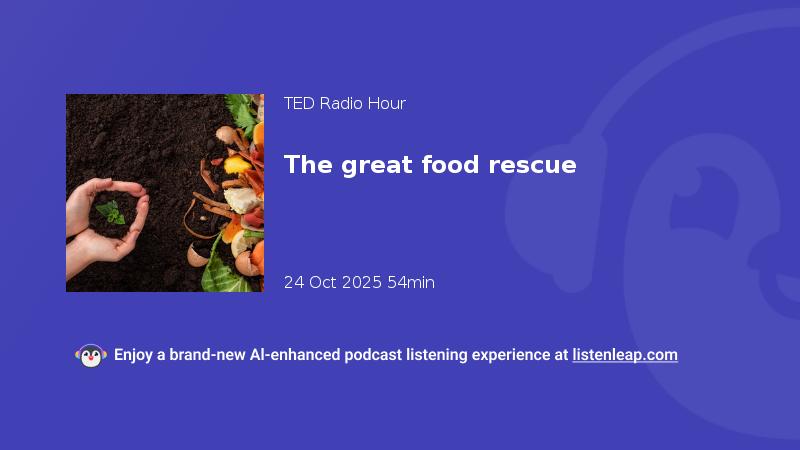 TED Radio Hour

The great food rescue

24 Oct 2025 54min

Enjoy a brand-new AI-enhanced podcast listening experience at listenleap.com